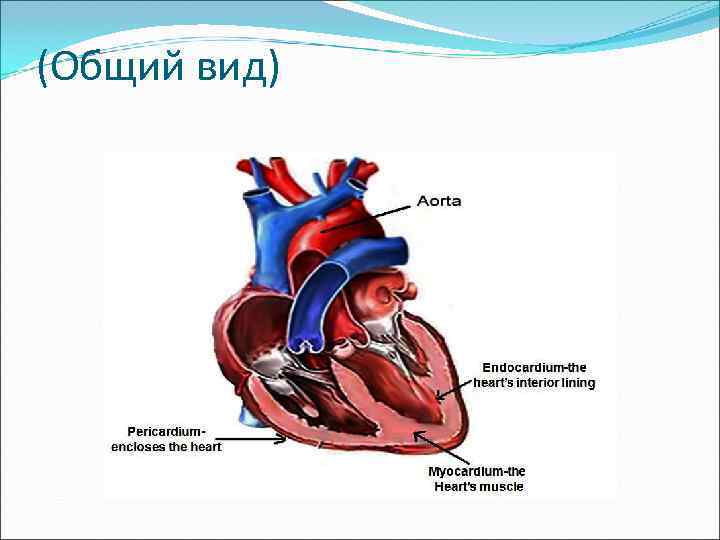 (Общий вид)

Aorta

Endocardium-the heart's interior lining

Pericardium-encloses the heart

Myocardium-the Heart's muscle